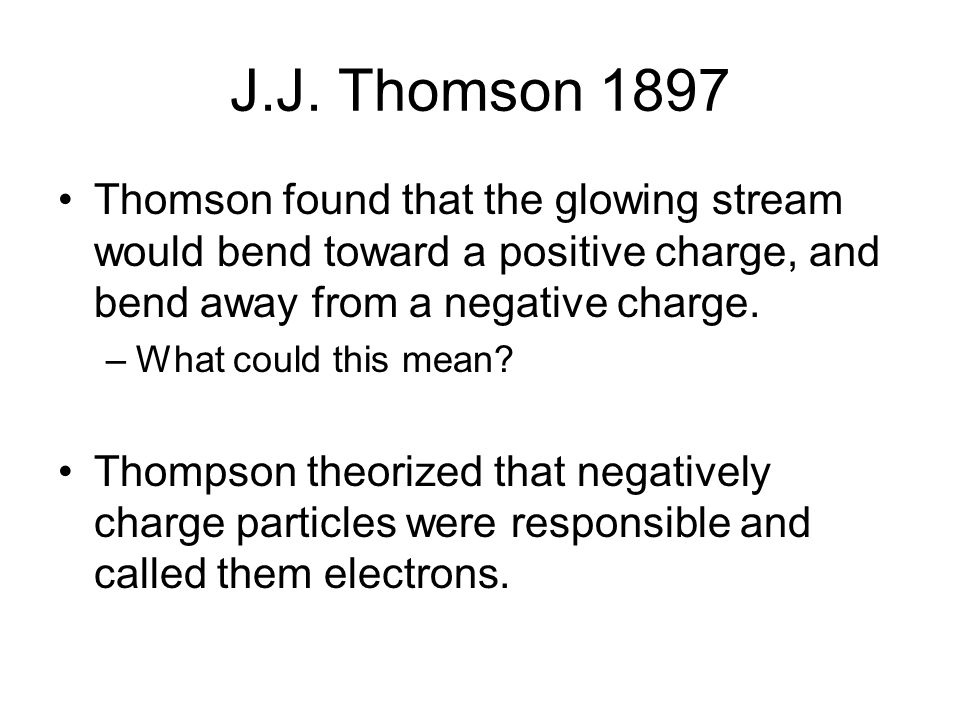 J.J. Thomson 1897

• Thomson found that the glowing stream would bend toward a positive charge, and bend away from a negative charge.

– What could this mean?

• Thompson theorized that negatively charge particles were responsible and called them electrons.